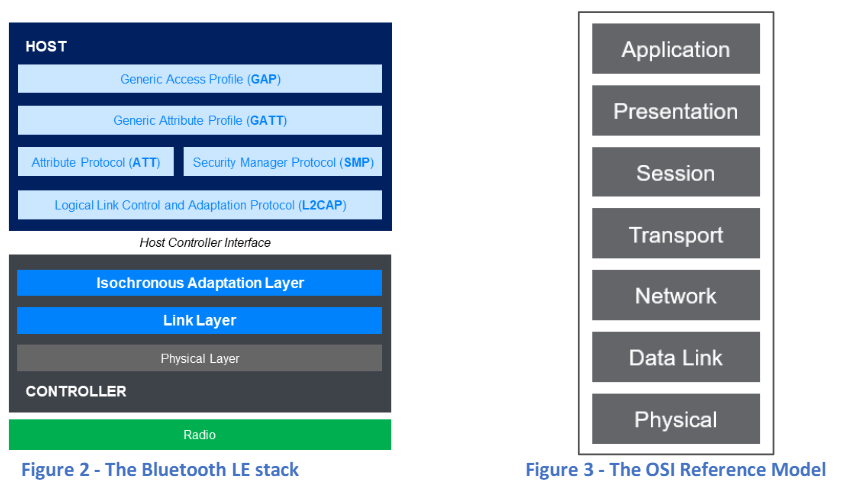 HOST

Generic Access Profile (GAP)

Generic Attribute Profile (GATT)

Attribute Protocol (ATT)

Security Manager Protocol (SMP)

Logical Link Control and Adaptation Protocol (L2CAP)

Host Controller Interface

Isochronous Adaptation Layer

Link Layer

Physical Layer

CONTROLLER

Radio

Figure 2 - The Bluetooth LE stack

Application

Presentation

Session

Transport

Network

Data Link

Physical

Figure 3 - The OSI Reference Model